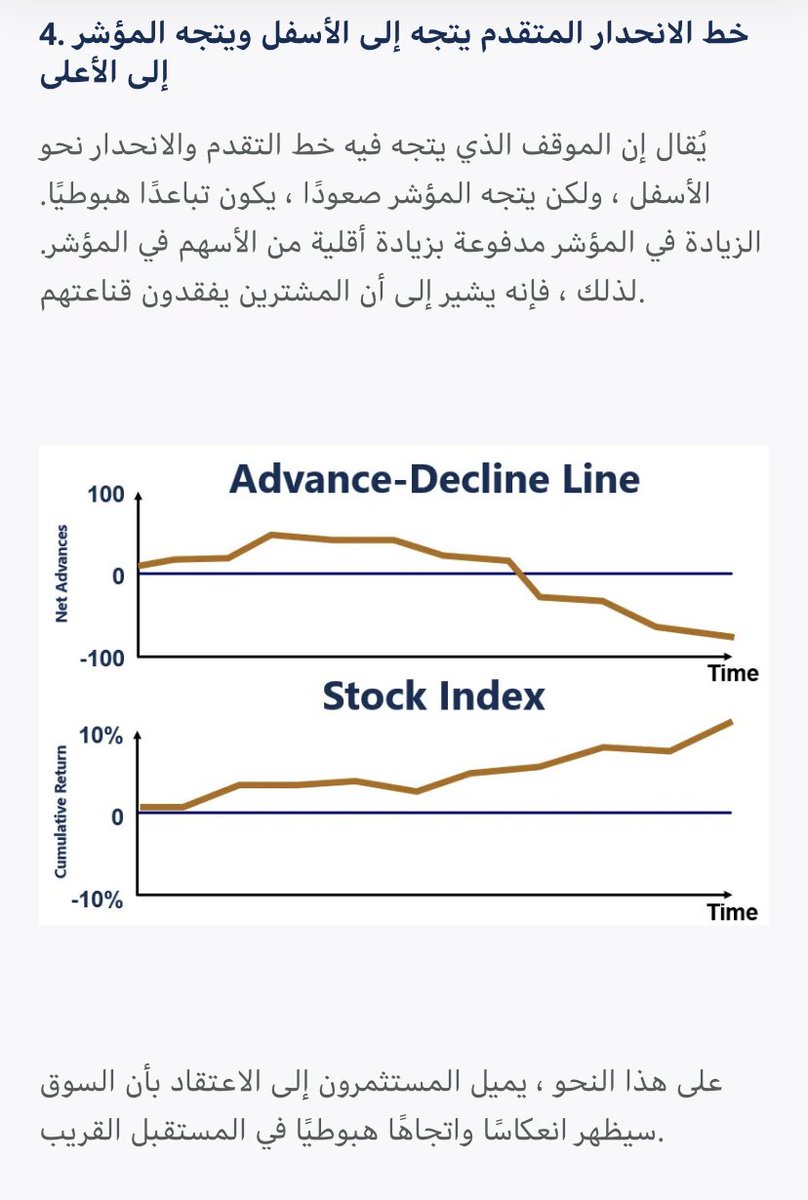 4. خط الانحدار المتقدم يتجه إلى الأسفل ويتجه المؤشر إلى الأعلى

يُقال إن الموقف الذي يتجه فيه خط التقدم والانحدار نحو الأسفل ، ولكن يتجه المؤشر صعودًا ، يكون تباعدًا هبوطيًا. الزيادة في المؤشر مدفوعة بزيادة أقلية من الأسهم في المؤشر. لذلك ، فإنه يشير إلى أن المشترين يفقدون قناعتهم.

Advance-Decline Line
100
0
-100
Net Advances
Time

Stock Index
10%
0
-10%
Cumulative Return
Time

على هذا النحو ، يميل المستثمرون إلى الاعتقاد بأن السوق سيظهر انعكاسًا واتجاهًا هبوطيًا في المستقبل القريب.